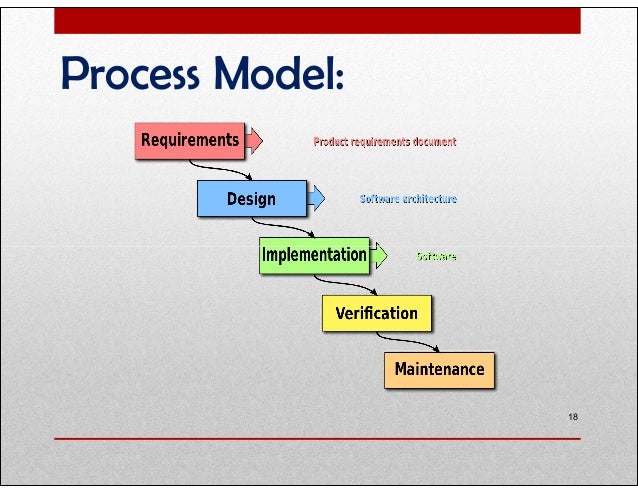 Process Model:

Requirements
Product requirements document

Design
Software architecture

Implementation
Software

Verification

Maintenance

18